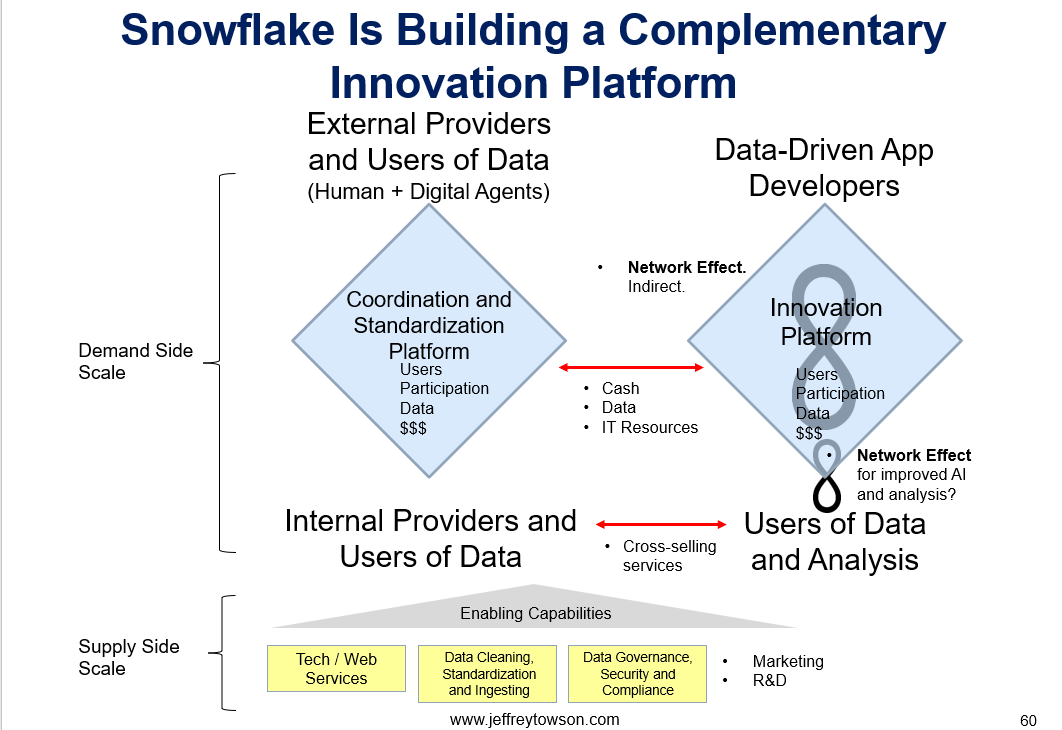 Snowflake Is Building a Complementary Innovation Platform

External Providers and Users of Data
(Human + Digital Agents)

Data-Driven App Developers

Demand Side Scale

Coordination and Standardization Platform
Users
Participation
Data
$$$

• Network Effect. Indirect.

• Cash
• Data
• IT Resources

Innovation Platform
Users
Participation
Data
$$$

• Network Effect for improved AI and analysis?

Internal Providers and Users of Data

• Cross-selling services

Users of Data and Analysis

Enabling Capabilities

Supply Side Scale

Tech / Web Services

Data Cleaning, Standardization and Ingesting

Data Governance, Security and Compliance

• Marketing
• R&D

www.jeffreytowson.com

60